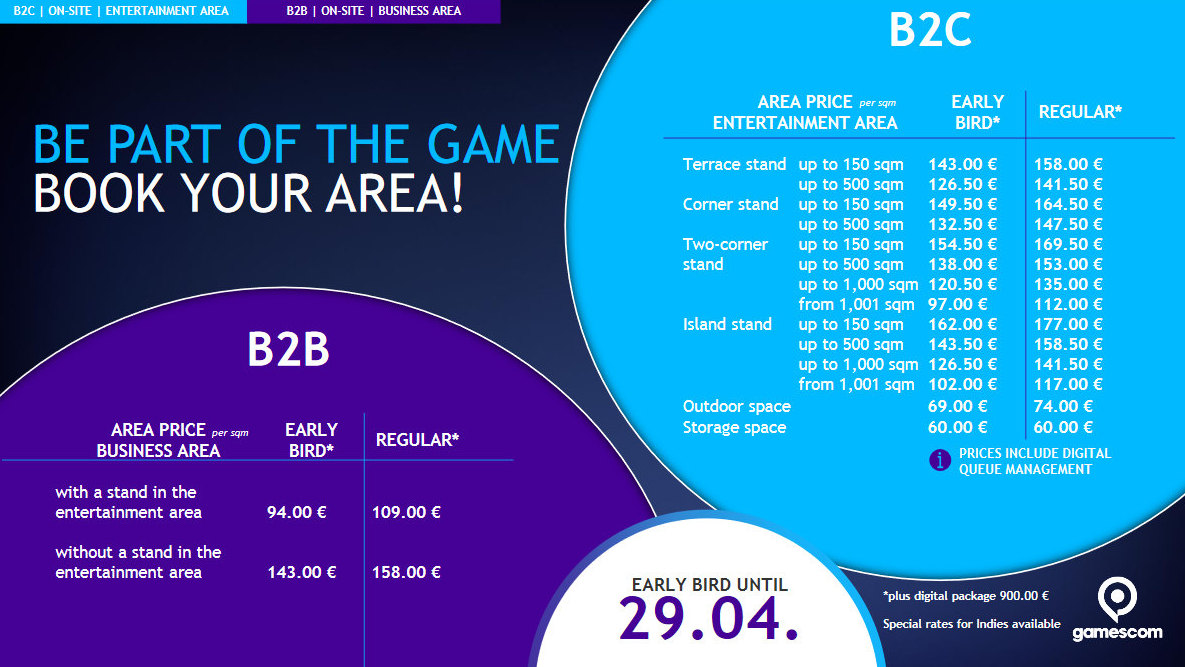 B2C | ON-SITE | ENTERTAINMENT AREA

B2B | ON-SITE | BUSINESS AREA

BE PART OF THE GAME
BOOK YOUR AREA!

B2C

| AREA PRICE per sqm ENTERTAINMENT AREA | | EARLY BIRD* | REGULAR* |
|---|---|---|---|
| Terrace stand | up to 150 sqm | 143.00 € | 158.00 € |
| | up to 500 sqm | 126.50 € | 141.50 € |
| Corner stand | up to 150 sqm | 149.50 € | 164.50 € |
| | up to 500 sqm | 132.50 € | 147.50 € |
| Two-corner stand | up to 150 sqm | 154.50 € | 169.50 € |
| | up to 500 sqm | 138.00 € | 153.00 € |
| | up to 1,000 sqm | 120.50 € | 135.00 € |
| | from 1,001 sqm | 97.00 € | 112.00 € |
| Island stand | up to 150 sqm | 162.00 € | 177.00 € |
| | up to 500 sqm | 143.50 € | 158.50 € |
| | up to 1,000 sqm | 126.50 € | 141.50 € |
| | from 1,001 sqm | 102.00 € | 117.00 € |
| Outdoor space | | 69.00 € | 74.00 € |
| Storage space | | 60.00 € | 60.00 € |

PRICES INCLUDE DIGITAL QUEUE MANAGEMENT

B2B

| AREA PRICE per sqm BUSINESS AREA | EARLY BIRD* | REGULAR* |
|---|---|---|
| with a stand in the entertainment area | 94.00 € | 109.00 € |
| without a stand in the entertainment area | 143.00 € | 158.00 € |

EARLY BIRD UNTIL
29.04.

*plus digital package 900.00 €

Special rates for Indies available

gamescom